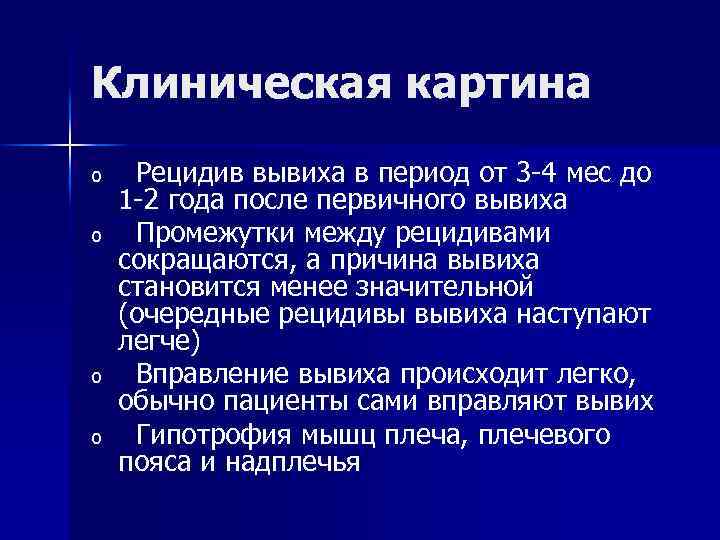 Клиническая картина

o Рецидив вывиха в период от 3-4 мес до 1-2 года после первичного вывиха

o Промежутки между рецидивами сокращаются, а причина вывиха становится менее значительной (очередные рецидивы вывиха наступают легче)

o Вправление вывиха происходит легко, обычно пациенты сами вправляют вывих

o Гипотрофия мышц плеча, плечевого пояса и надплечья